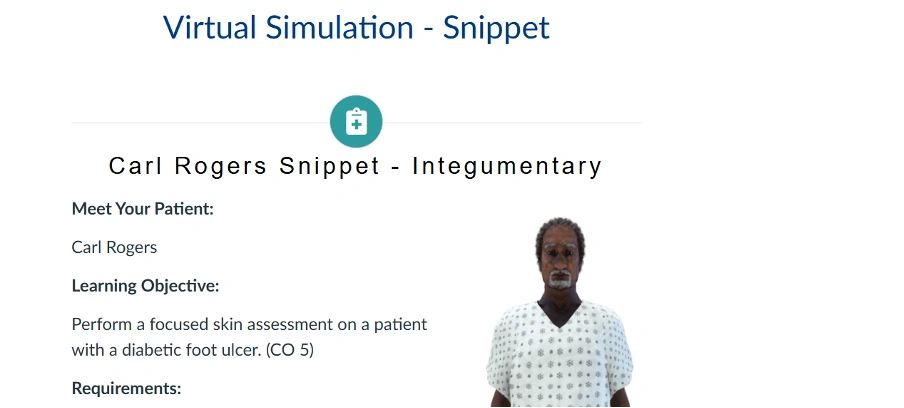 Virtual Simulation - Snippet

Carl Rogers Snippet - Integumentary

Meet Your Patient:

Carl Rogers

Learning Objective:

Perform a focused skin assessment on a patient with a diabetic foot ulcer. (CO 5)

Requirements: